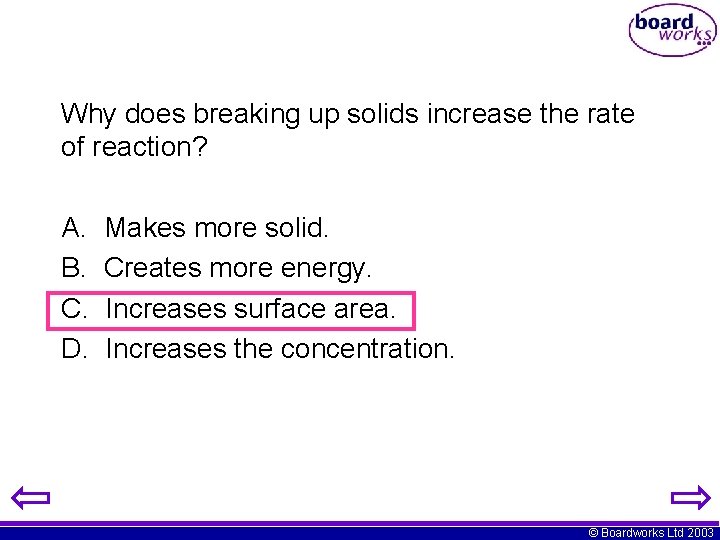 board works

Why does breaking up solids increase the rate of reaction?

A. Makes more solid.
B. Creates more energy.
C. Increases surface area.
D. Increases the concentration.

© Boardworks Ltd 2003